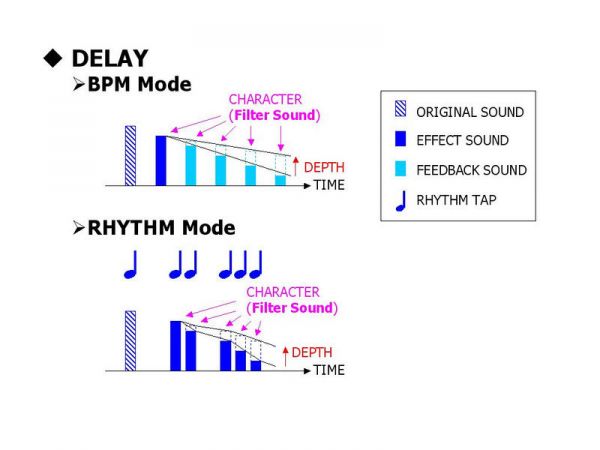 ◆ DELAY

➢BPM Mode

CHARACTER
(Filter Sound)

DEPTH

TIME

ORIGINAL SOUND

EFFECT SOUND

FEEDBACK SOUND

RHYTHM TAP

➢RHYTHM Mode

CHARACTER
(Filter Sound)

DEPTH

TIME